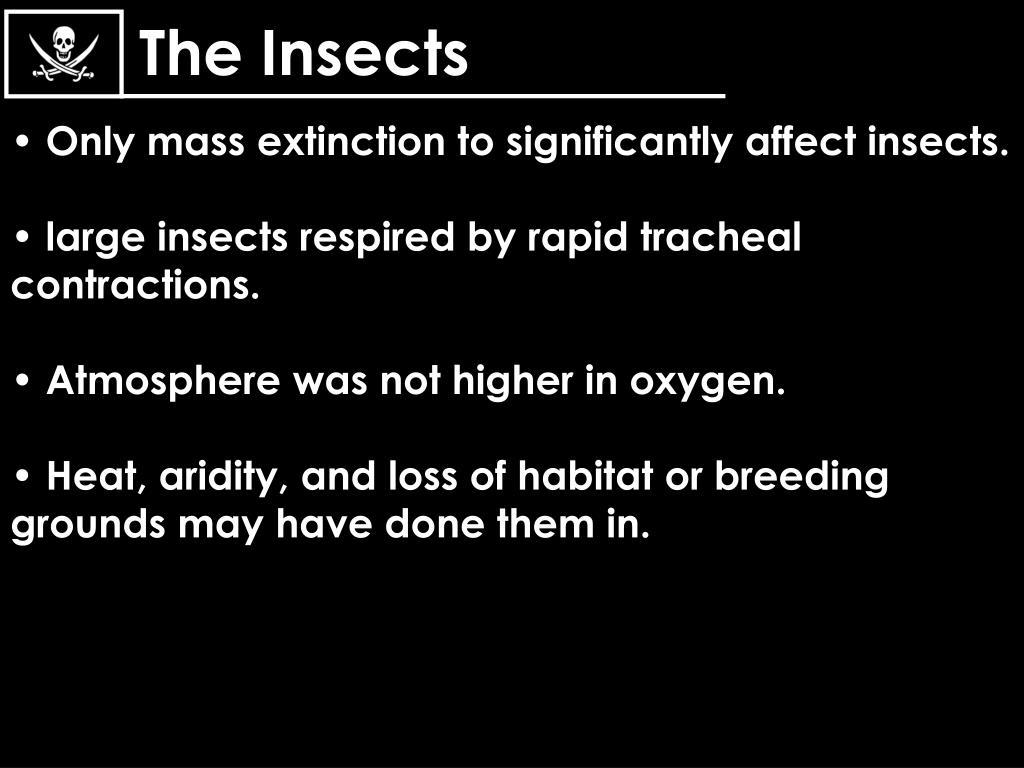 The Insects

• Only mass extinction to significantly affect insects.

• large insects respired by rapid tracheal contractions.

• Atmosphere was not higher in oxygen.

• Heat, aridity, and loss of habitat or breeding grounds may have done them in.